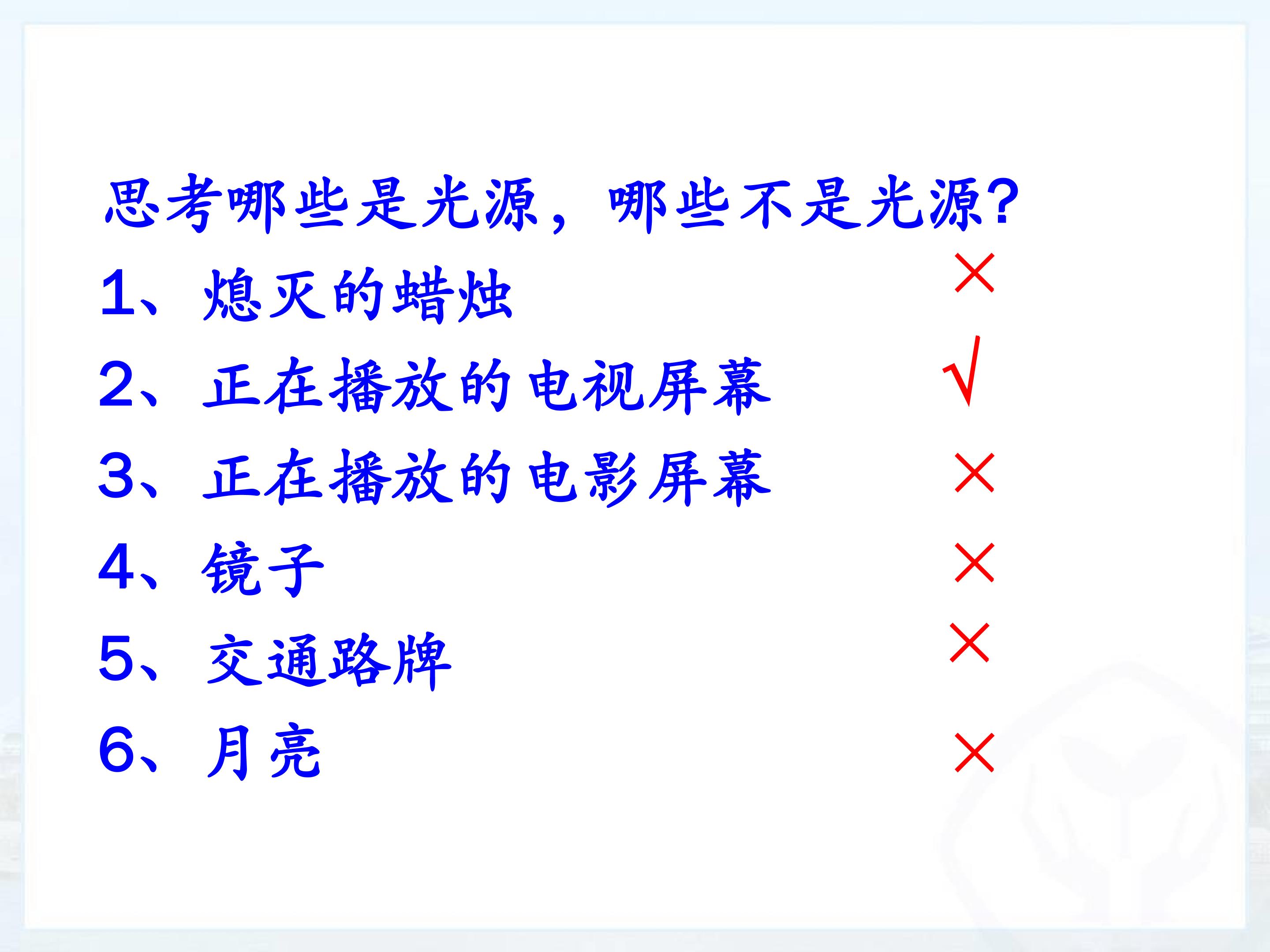 思考哪些是光源，哪些不是光源?

1、熄灭的蜡烛 ×

2、正在播放的电视屏幕 √

3、正在播放的电影屏幕 ×

4、镜子 ×

5、交通路牌 ×

6、月亮 ×